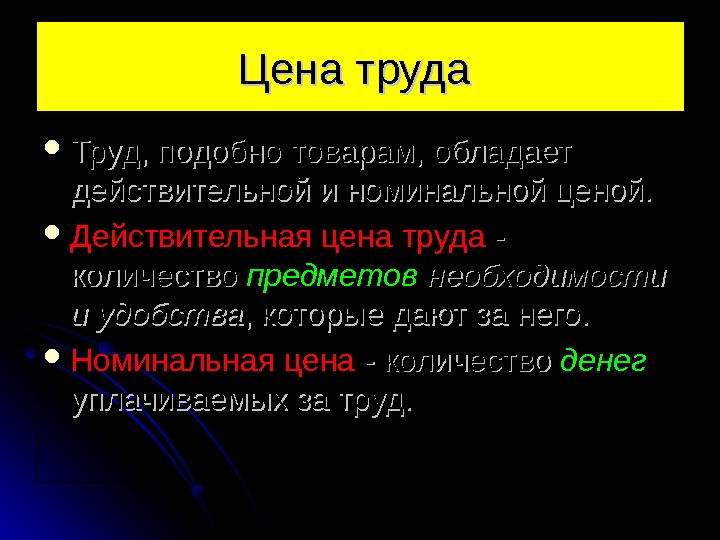 Цена труда

• Труд, подобно товарам, обладает действительной и номинальной ценой.

• Действительная цена труда - количество предметов необходимости и удобства, которые дают за него.

• Номинальная цена - количество денег уплачиваемых за труд.